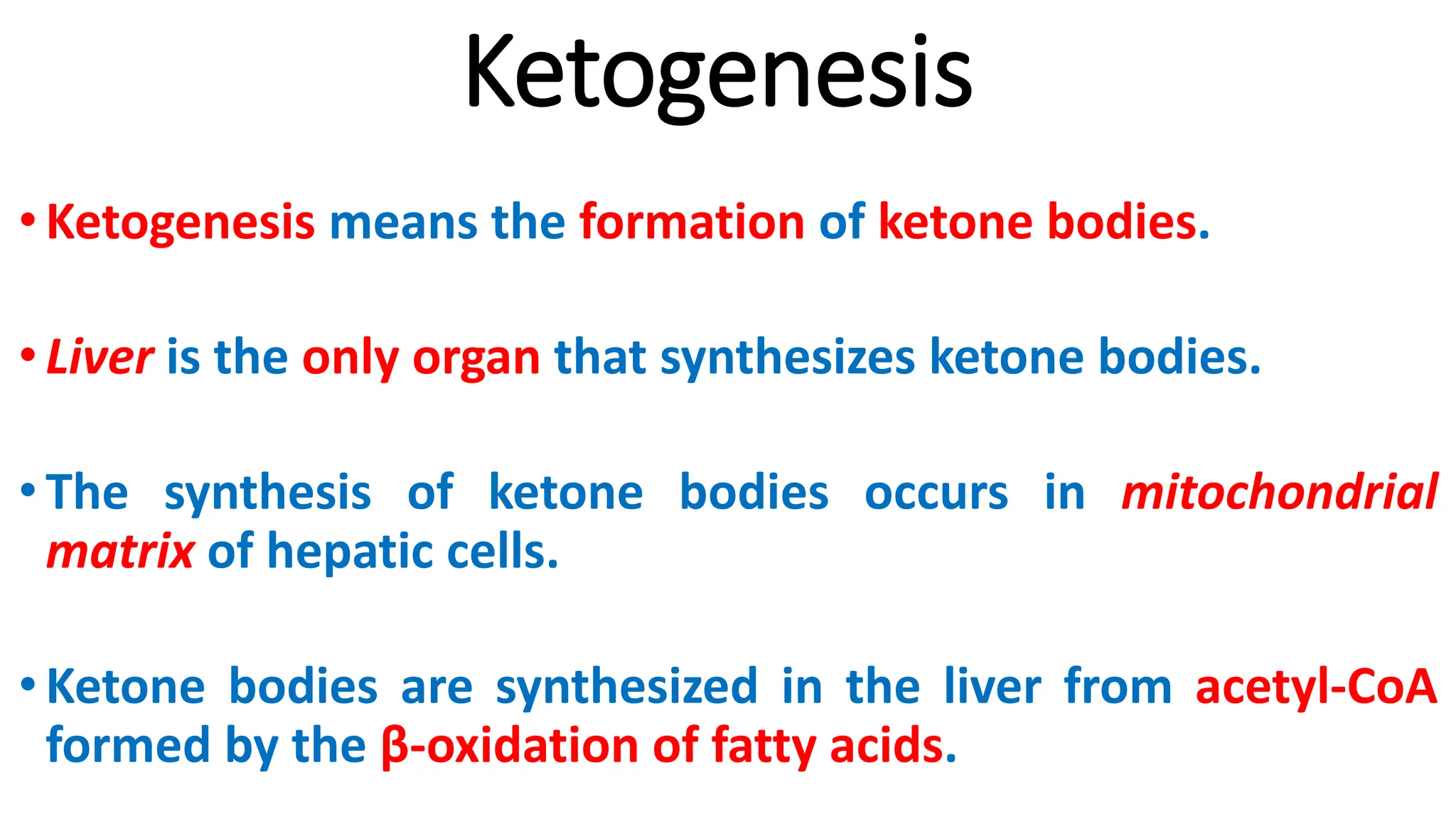 Ketogenesis

• Ketogenesis means the formation of ketone bodies.

• Liver is the only organ that synthesizes ketone bodies.

• The synthesis of ketone bodies occurs in mitochondrial matrix of hepatic cells.

• Ketone bodies are synthesized in the liver from acetyl-CoA formed by the β-oxidation of fatty acids.